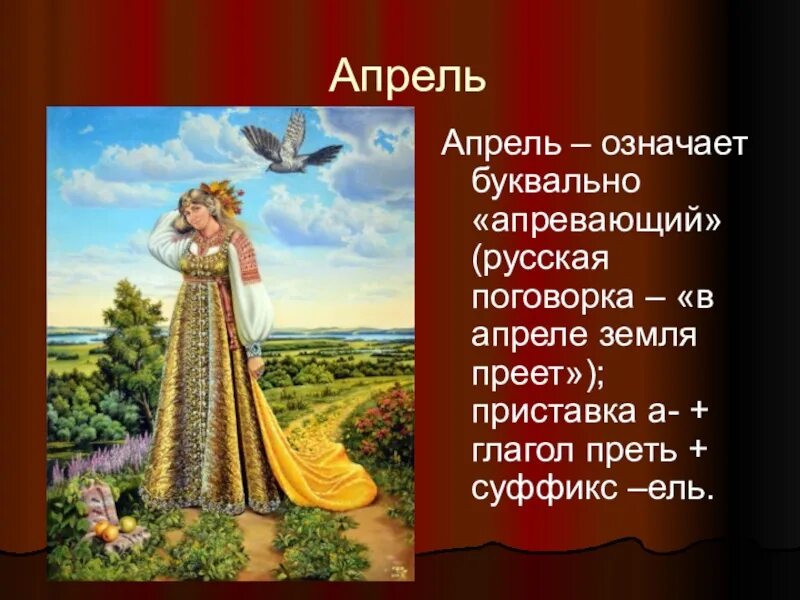 Апрель

Апрель – означает буквально «апревающий» (русская поговорка – «в апреле земля преет»); приставка а- + глагол преть + суффикс –ель.